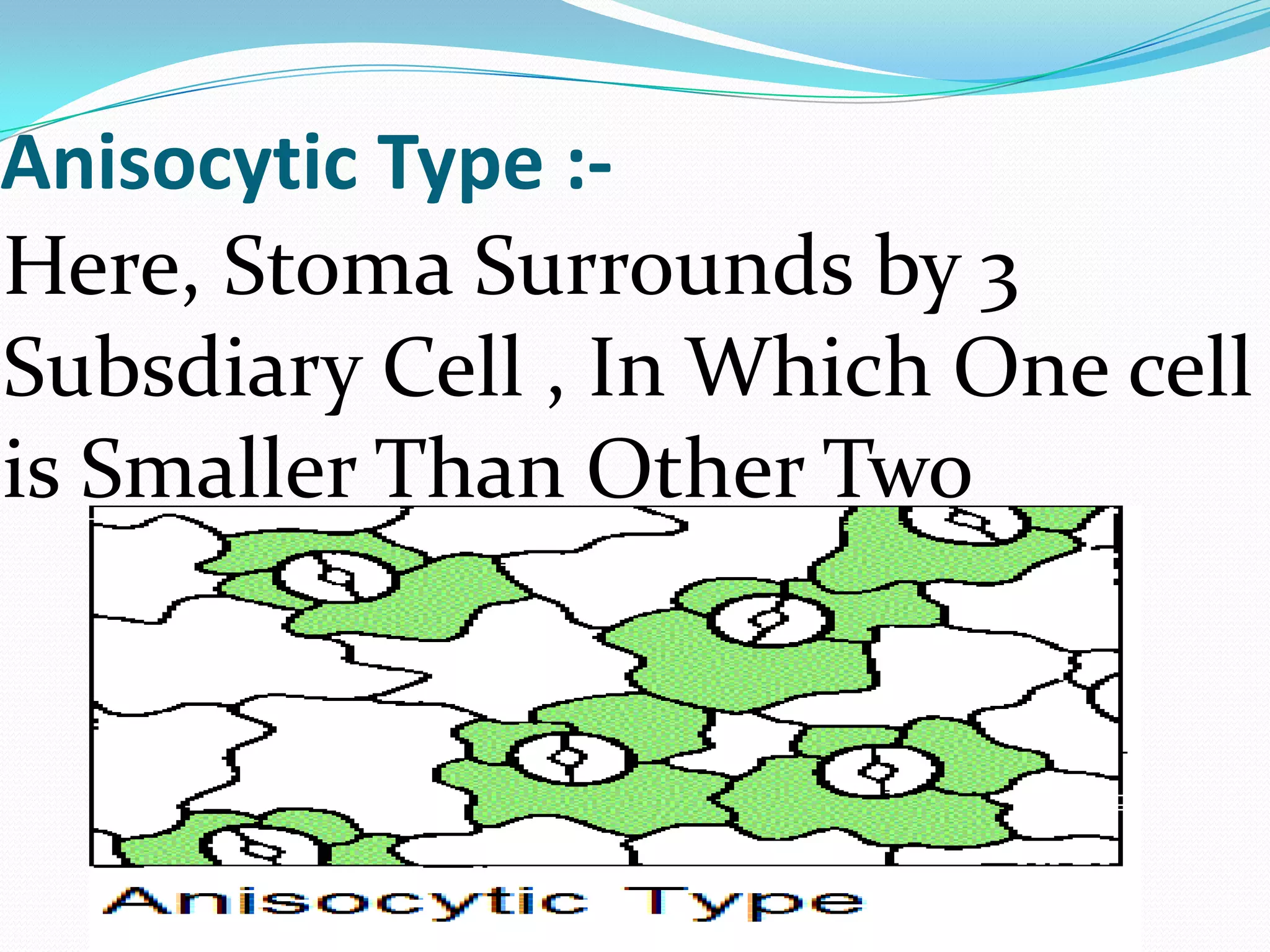 Anisocytic Type :-
Here, Stoma Surrounds by 3 Subsdiary Cell , In Which One cell is Smaller Than Other Two

Anisocytic Type